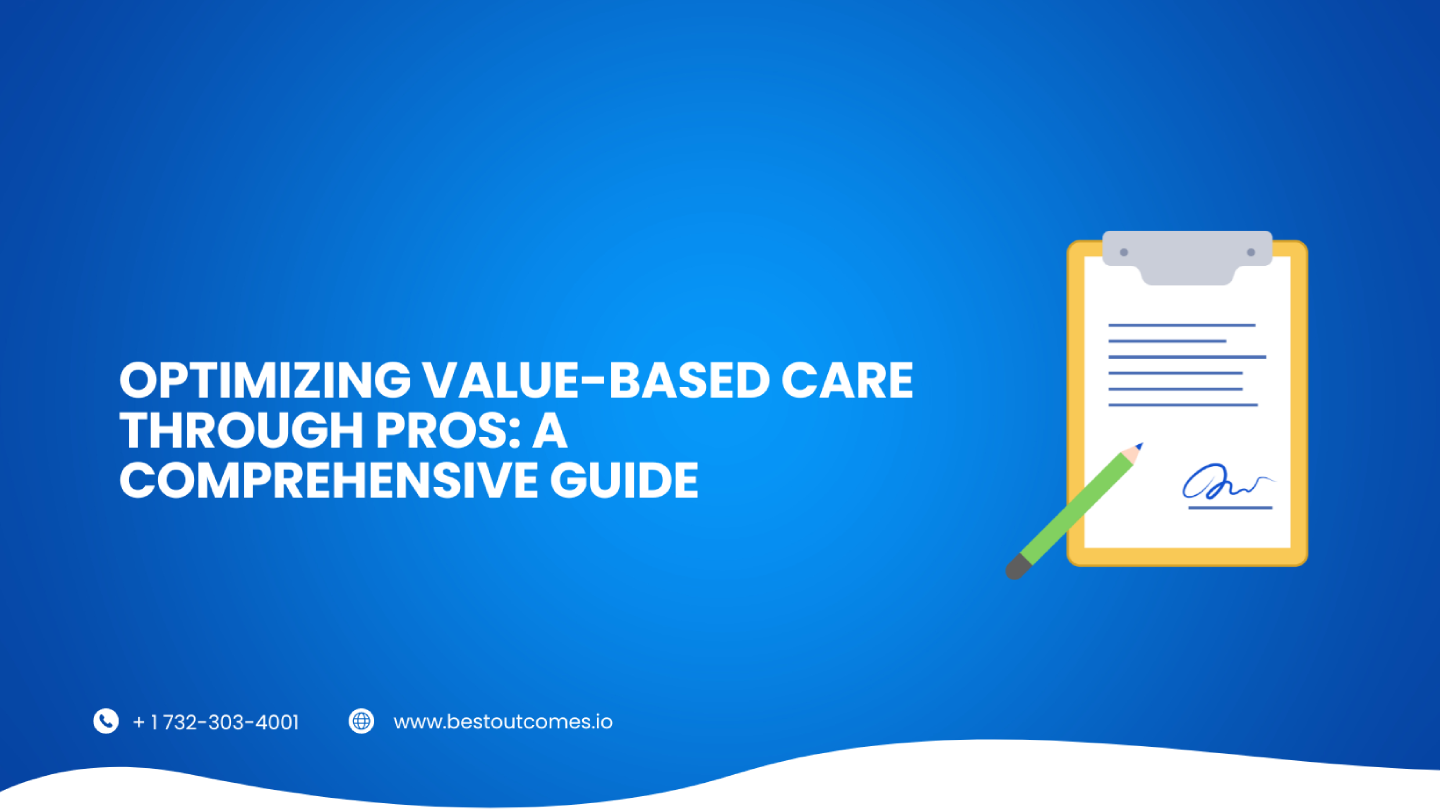 OPTIMIZING VALUE-BASED CARE THROUGH PROS: A COMPREHENSIVE GUIDE

+ 1 732-303-4001

www.bestoutcomes.io